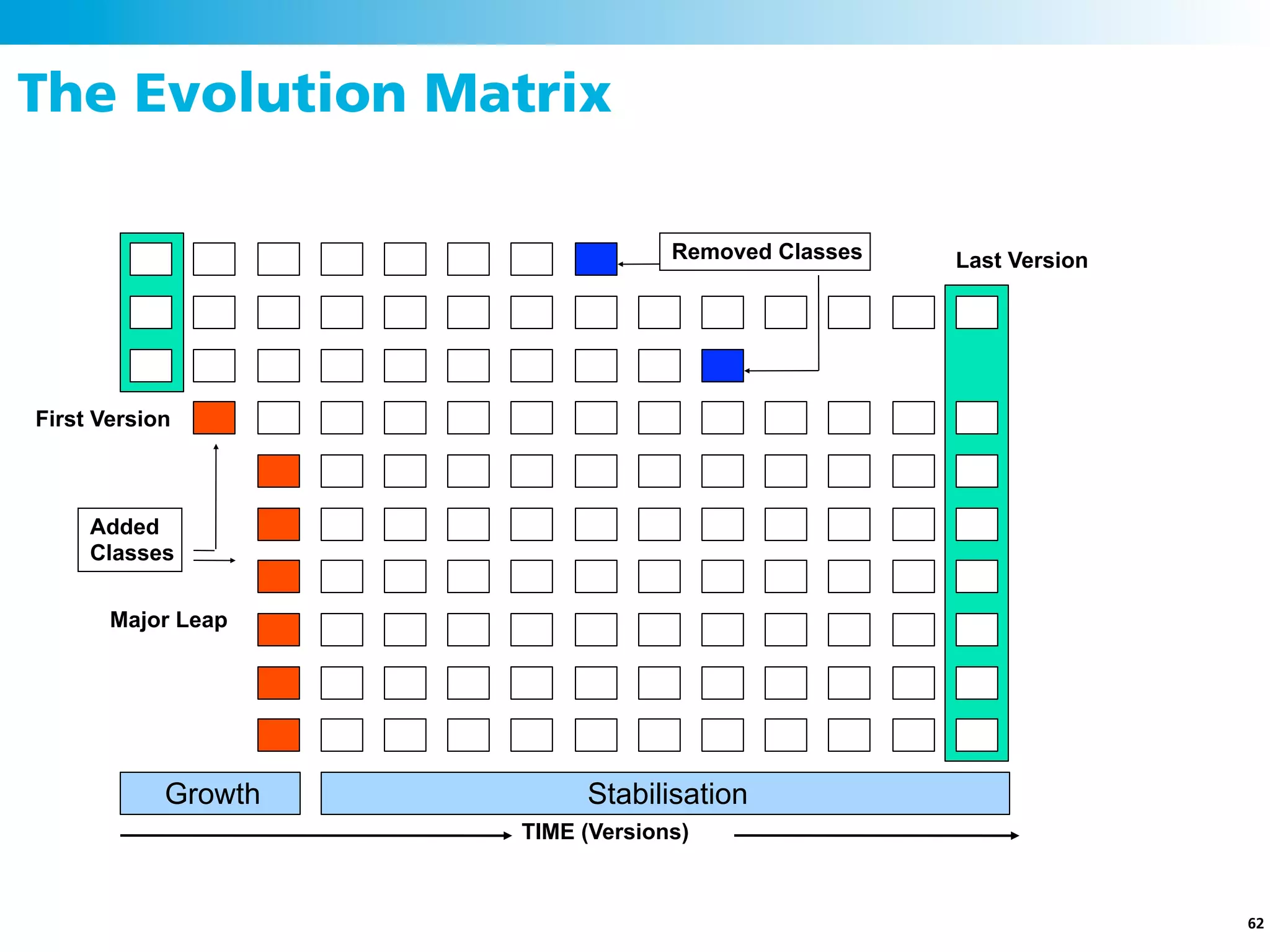 The Evolution Matrix

Removed Classes

Last Version

First Version

Added Classes

Major Leap

Growth

Stabilisation

TIME (Versions)

62